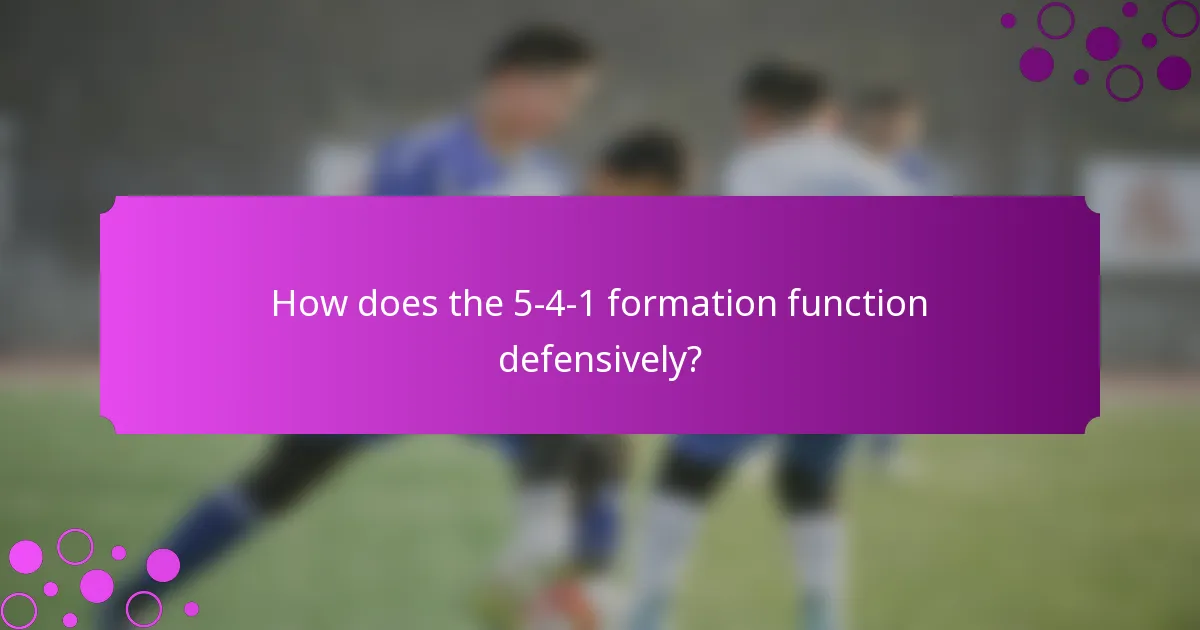 How does the 5-4-1 formation function defensively?